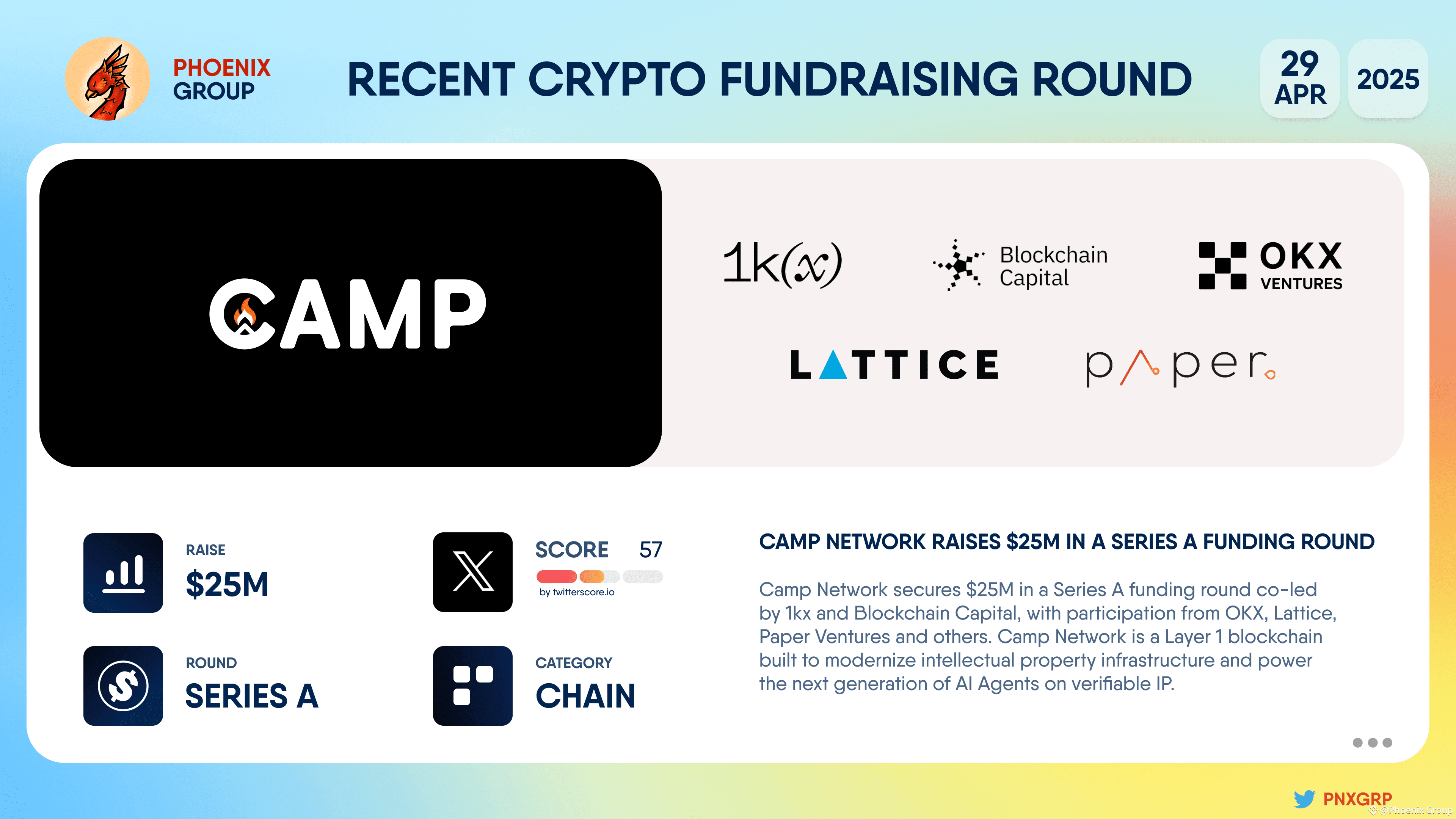 PHOENIX GROUP

RECENT CRYPTO FUNDRAISING ROUND

29 APR

2025

CAMP

1k(x)

Blockchain Capital

OKX VENTURES

LATTICE

paper

RAISE
$25M

SCORE 57
by twitterscore.io

ROUND
SERIES A

CATEGORY
CHAIN

CAMP NETWORK RAISES $25M IN A SERIES A FUNDING ROUND

Camp Network secures $25M in a Series A funding round co-led by 1kx and Blockchain Capital, with participation from OKX, Lattice, Paper Ventures and others. Camp Network is a Layer 1 blockchain built to modernize intellectual property infrastructure and power the next generation of AI Agents on verifiable IP.

PNXGRP

@Phoenix Group